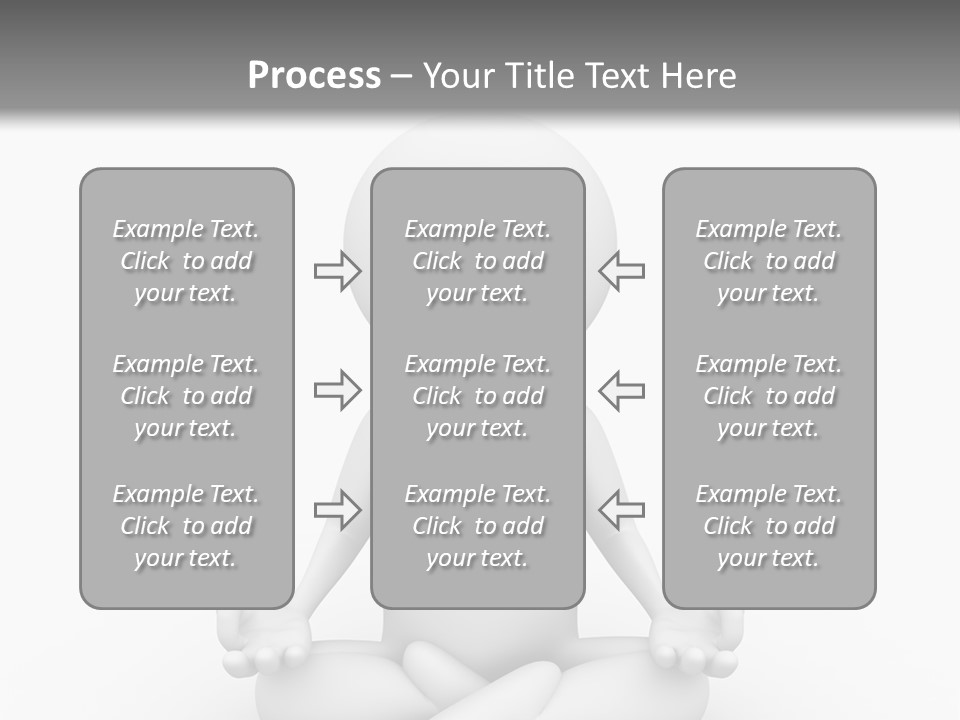 Process – Your Title Text Here

Example Text. Click to add your text.

Example Text. Click to add your text.

Example Text. Click to add your text.

Example Text. Click to add your text.

Example Text. Click to add your text.

Example Text. Click to add your text.

Example Text. Click to add your text.

Example Text. Click to add your text.

Example Text. Click to add your text.